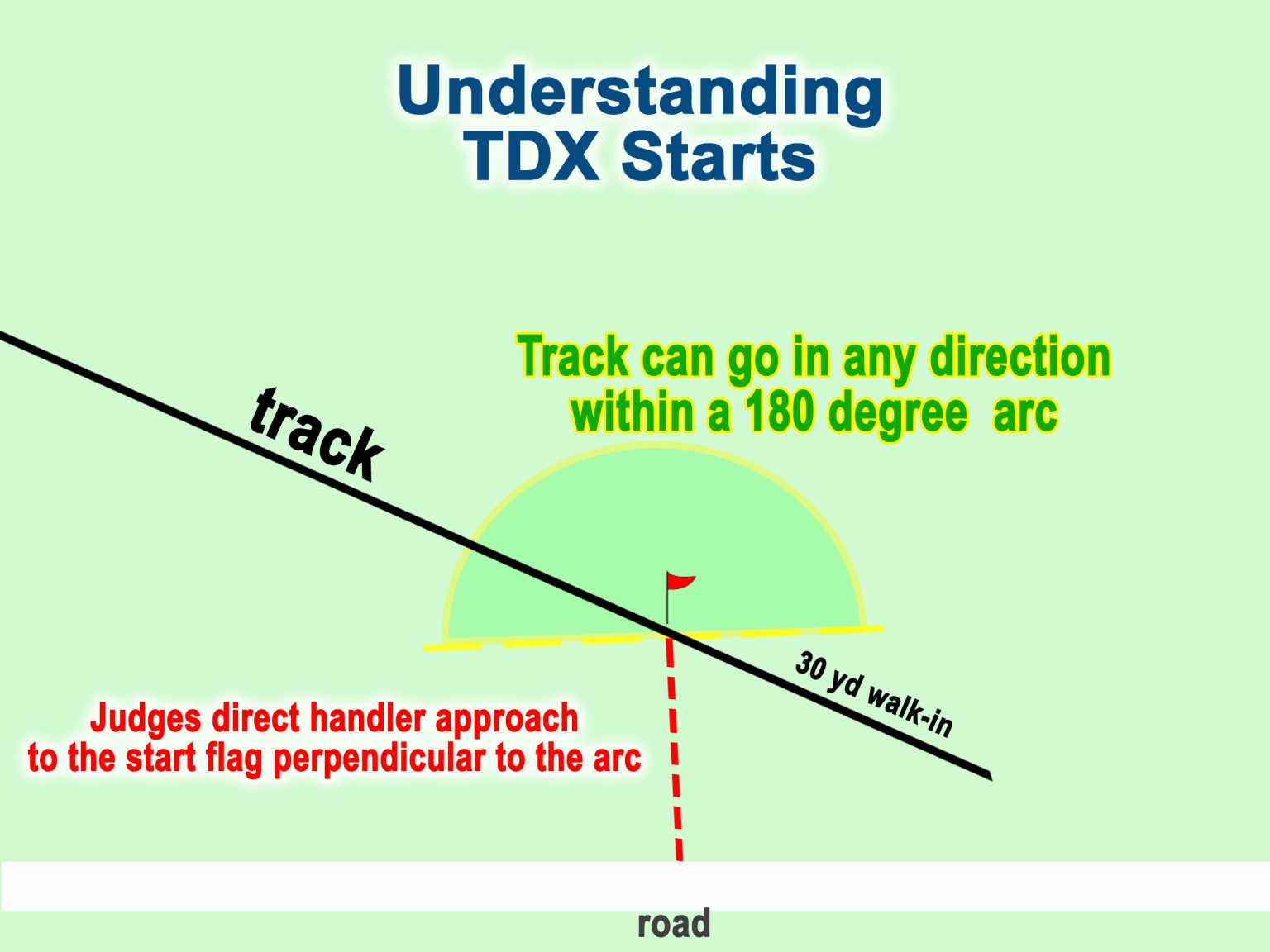 Understanding
TDX Starts

Track can go in any direction within a 180 degree arc

track

30 yd walk-in

Judges direct handler approach to the start flag perpendicular to the arc

road